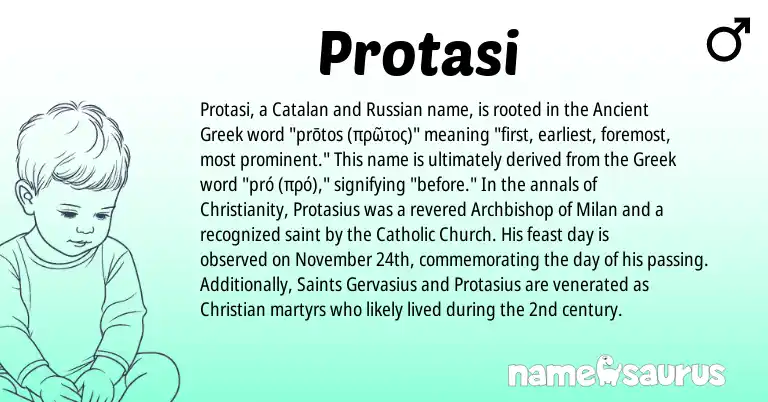 Protasi

♂

Protasi, a Catalan and Russian name, is rooted in the Ancient Greek word "prōtos (πρῶτος)" meaning "first, earliest, foremost, most prominent." This name is ultimately derived from the Greek word "pró (πρό)," signifying "before." In the annals of Christianity, Protasius was a revered Archbishop of Milan and a recognized saint by the Catholic Church. His feast day is observed on November 24th, commemorating the day of his passing. Additionally, Saints Gervasius and Protasius are venerated as Christian martyrs who likely lived during the 2nd century.

namesaurus